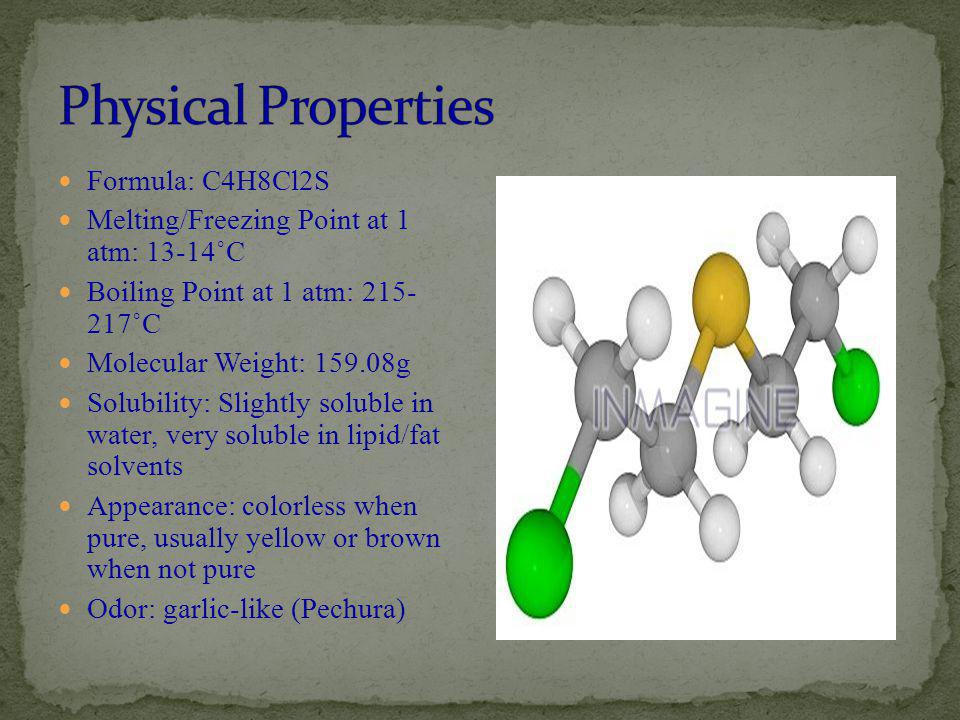 Physical Properties

- Formula: C4H8Cl2S
- Melting/Freezing Point at 1 atm: 13-14˚C
- Boiling Point at 1 atm: 215-217˚C
- Molecular Weight: 159.08g
- Solubility: Slightly soluble in water, very soluble in lipid/fat solvents
- Appearance: colorless when pure, usually yellow or brown when not pure
- Odor: garlic-like (Pechura)

INMAGINE